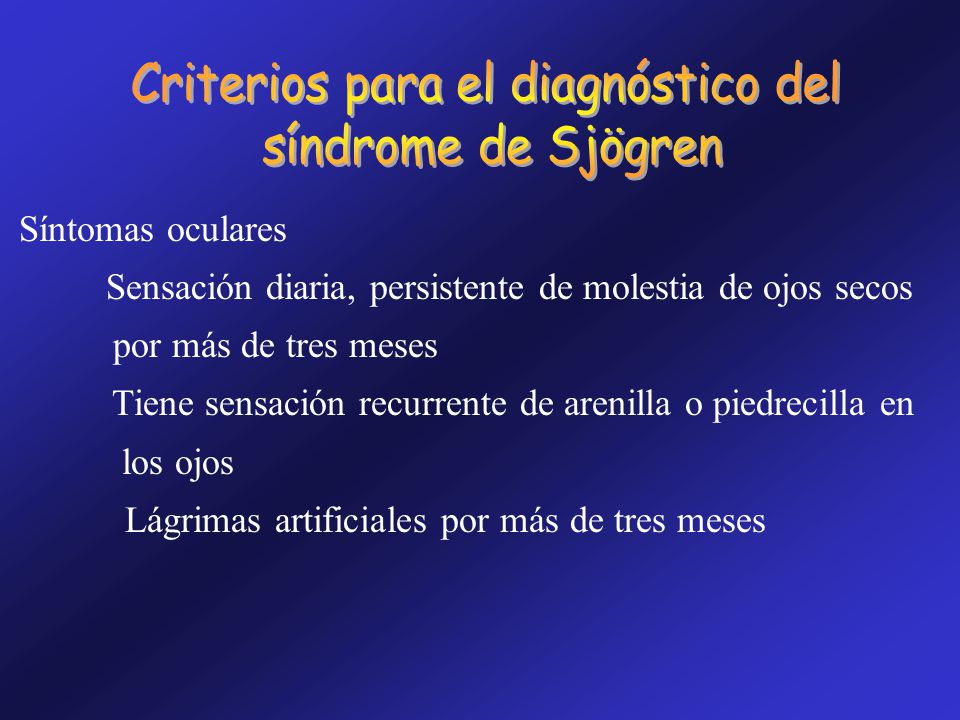 Criterios para el diagnóstico del síndrome de Sjögren

Síntomas oculares

Sensación diaria, persistente de molestia de ojos secos por más de tres meses

Tiene sensación recurrente de arenilla o piedrecilla en los ojos

Lágrimas artificiales por más de tres meses